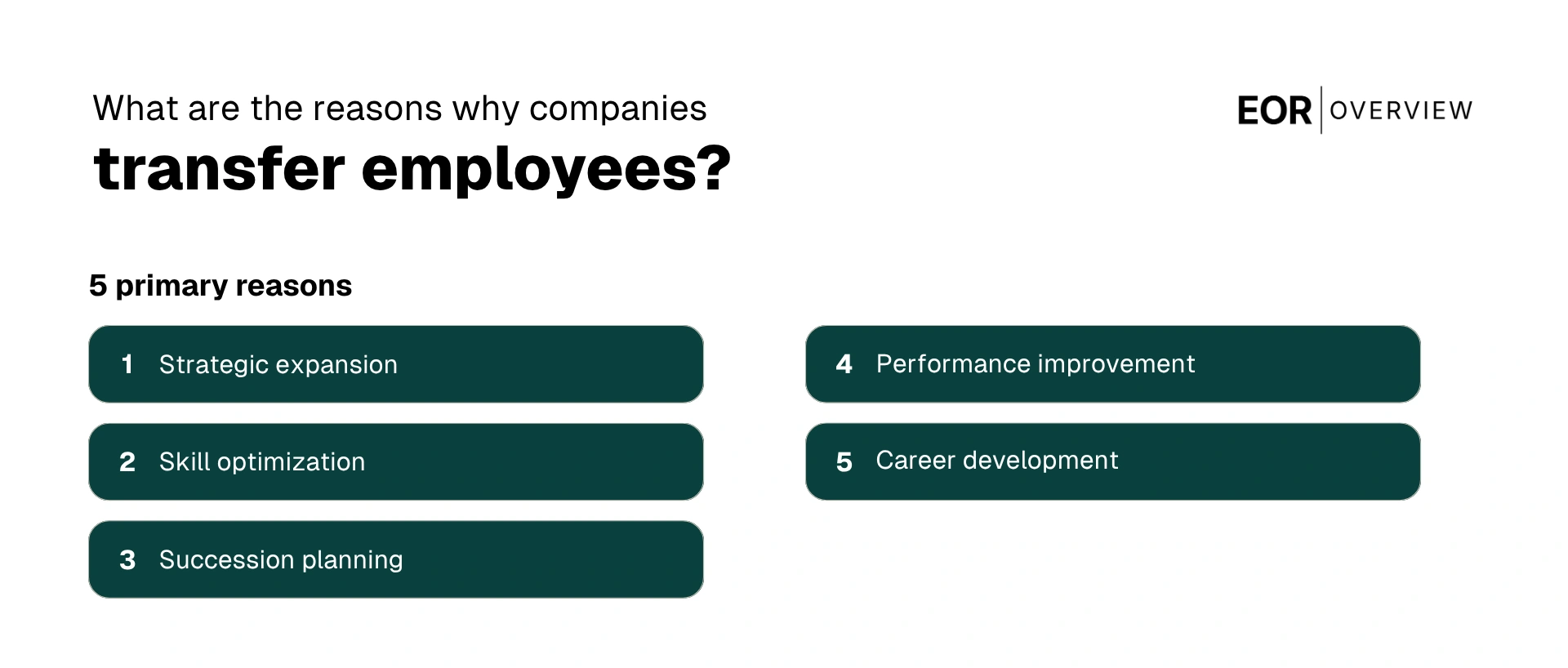 What are the reasons why companies
transfer employees?

EOR | OVERVIEW

5 primary reasons

1 Strategic expansion

2 Skill optimization

3 Succession planning

4 Performance improvement

5 Career development